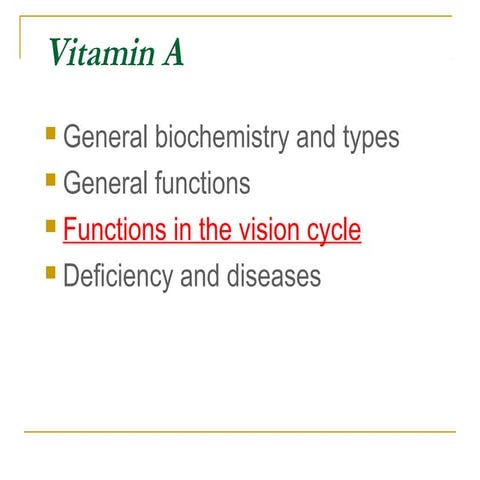 Vitamin A

- General biochemistry and types
- General functions
- Functions in the vision cycle
- Deficiency and diseases